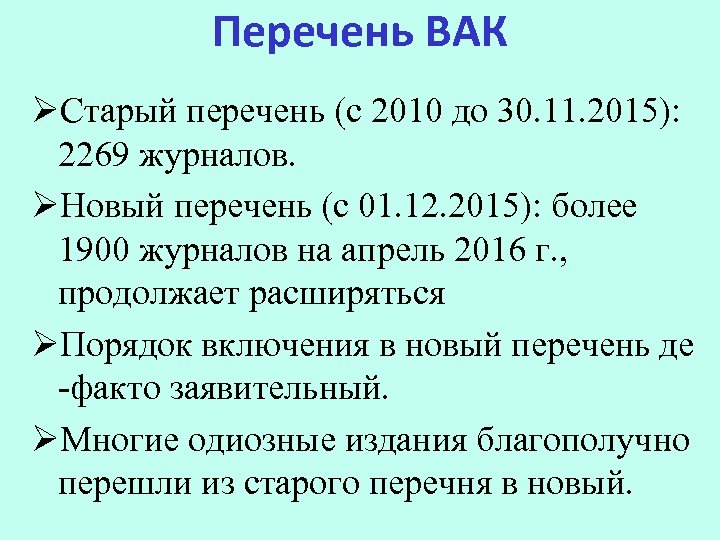 Перечень ВАК

➢Старый перечень (с 2010 до 30.11.2015): 2269 журналов.

➢Новый перечень (с 01.12.2015): более 1900 журналов на апрель 2016 г., продолжает расширяться

➢Порядок включения в новый перечень де -факто заявительный.

➢Многие одиозные издания благополучно перешли из старого перечня в новый.